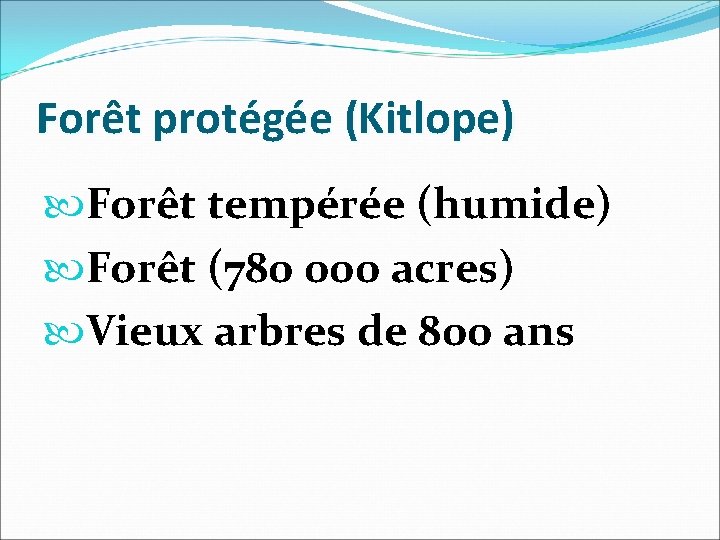 Forêt protégée (Kitlope)

Forêt tempérée (humide)
Forêt (780 000 acres)
Vieux arbres de 800 ans